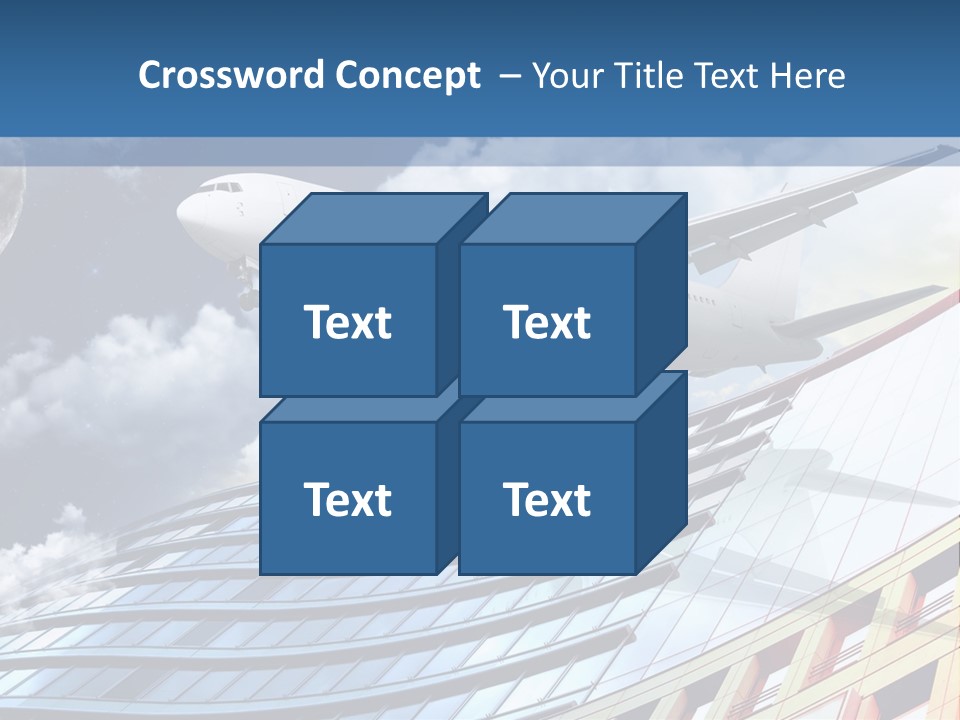 Crossword Concept – Your Title Text Here

Text

Text

Text

Text